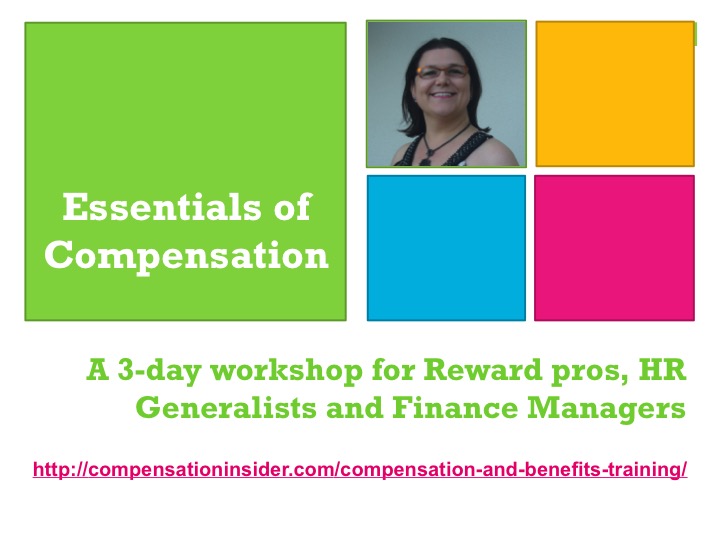 Essentials of Compensation

A 3-day workshop for Reward pros, HR Generalists and Finance Managers

http://compensationinsider.com/compensation-and-benefits-training/